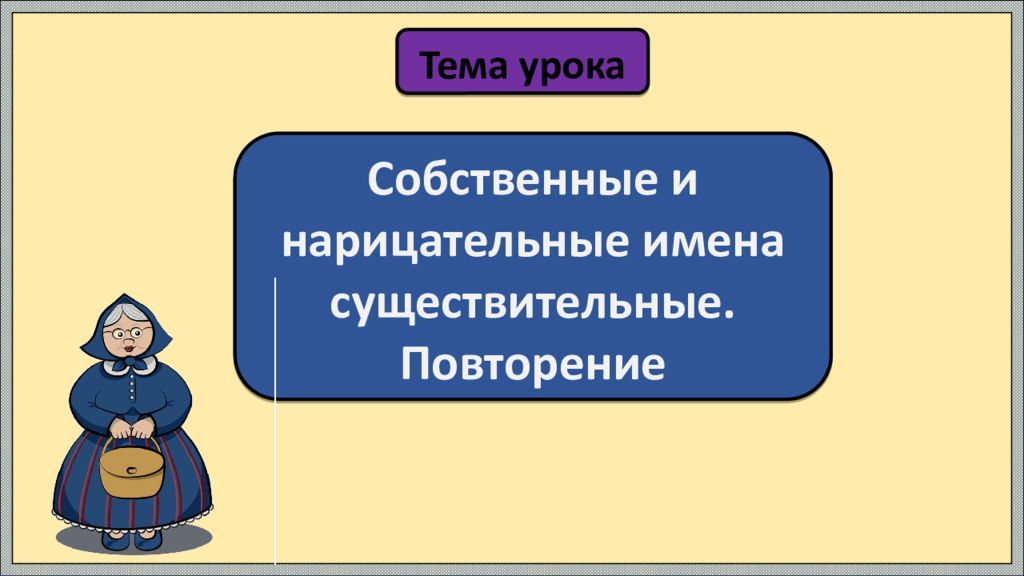 Тема урока

Собственные и нарицательные имена существительные. Повторение